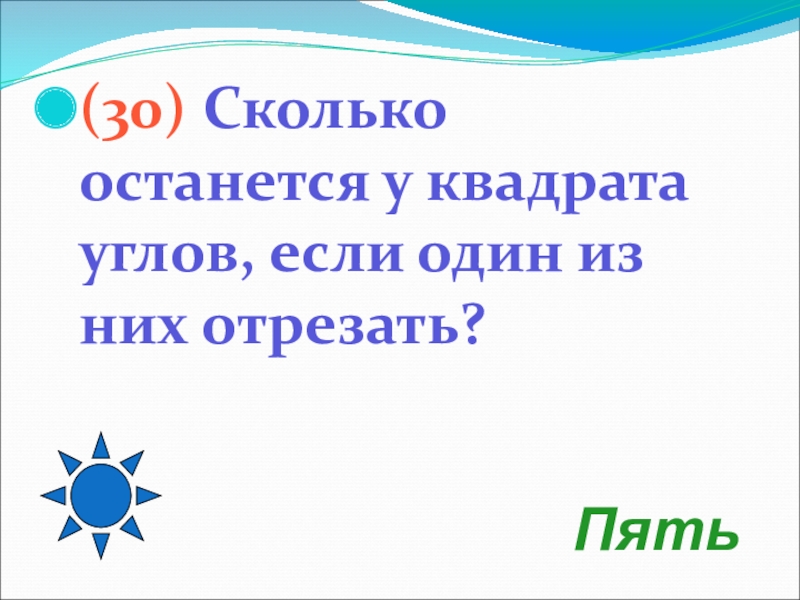 (30) Сколько останется у квадрата углов, если один из них отрезать?

Пять